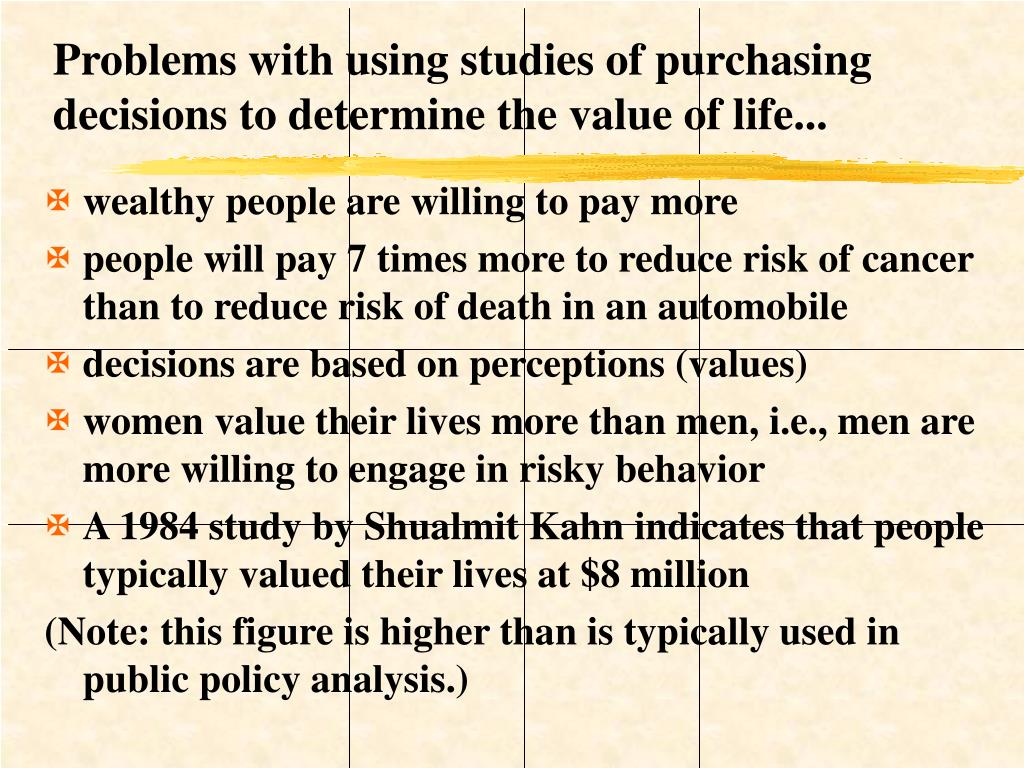 Problems with using studies of purchasing decisions to determine the value of life...

wealthy people are willing to pay more

people will pay 7 times more to reduce risk of cancer than to reduce risk of death in an automobile

decisions are based on perceptions (values)

women value their lives more than men, i.e., men are more willing to engage in risky behavior

A 1984 study by Shualmit Kahn indicates that people typically valued their lives at \$8 million

(Note: this figure is higher than is typically used in public policy analysis.)